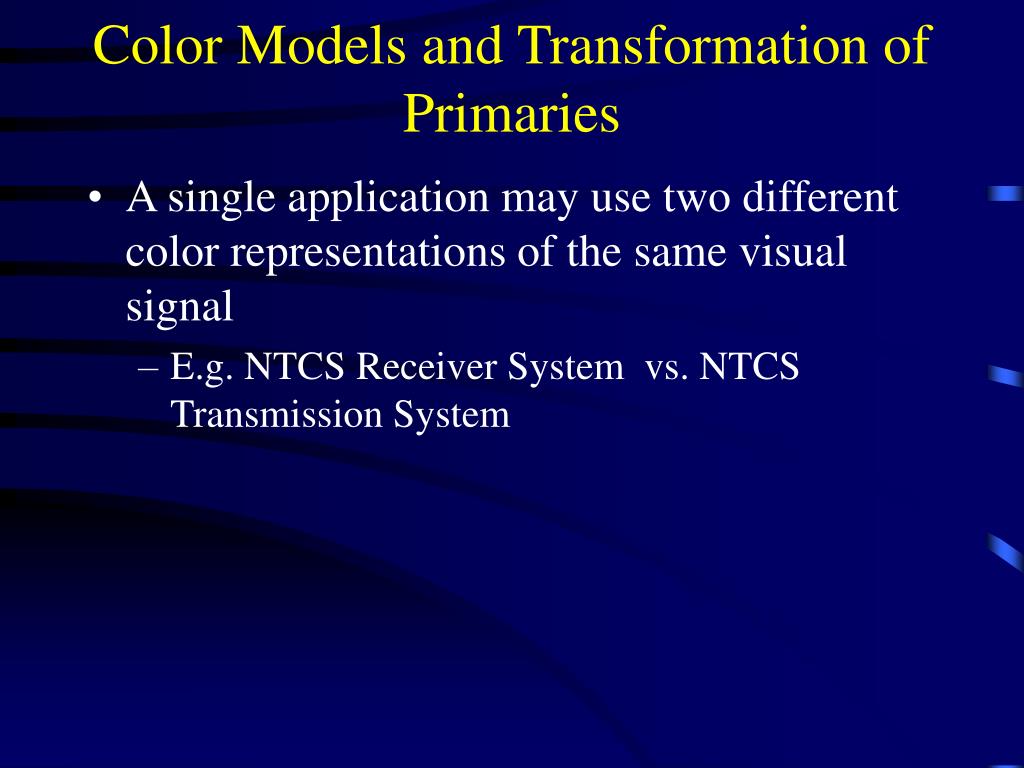 Color Models and Transformation of Primaries

• A single application may use two different color representations of the same visual signal

– E.g. NTCS Receiver System vs. NTCS Transmission System